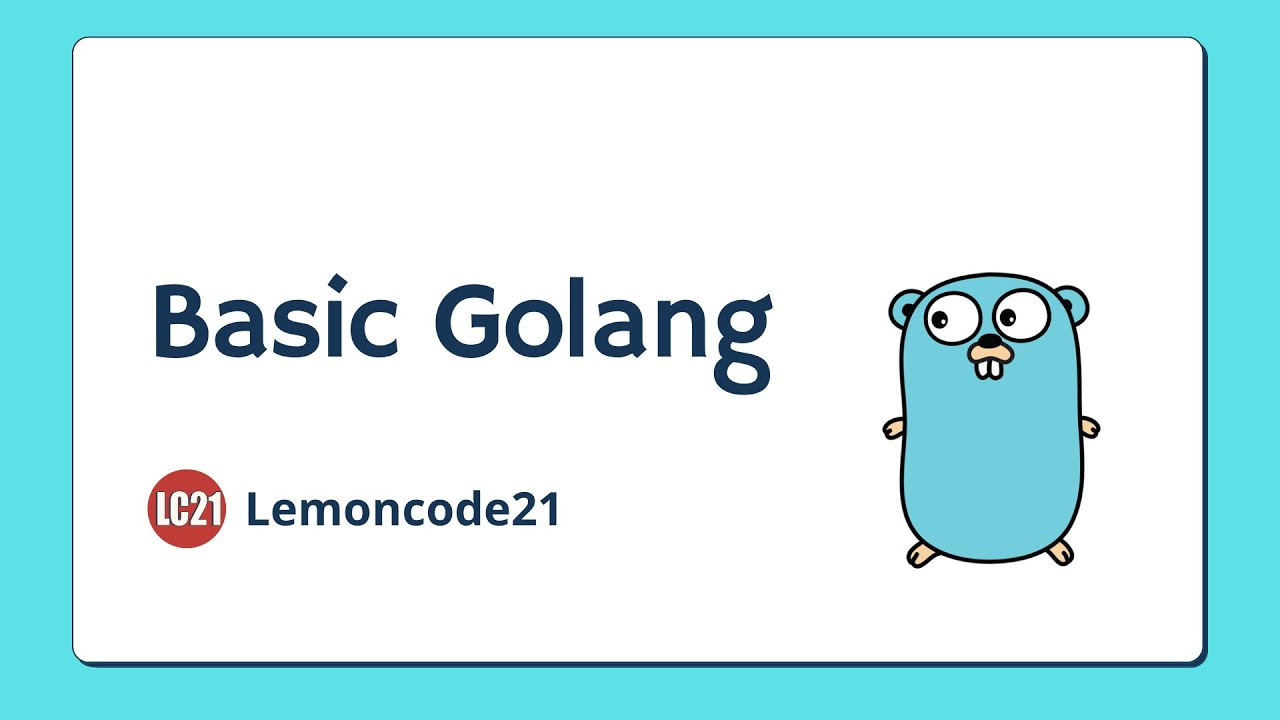 Basic Golang

LC21 Lemoncode21